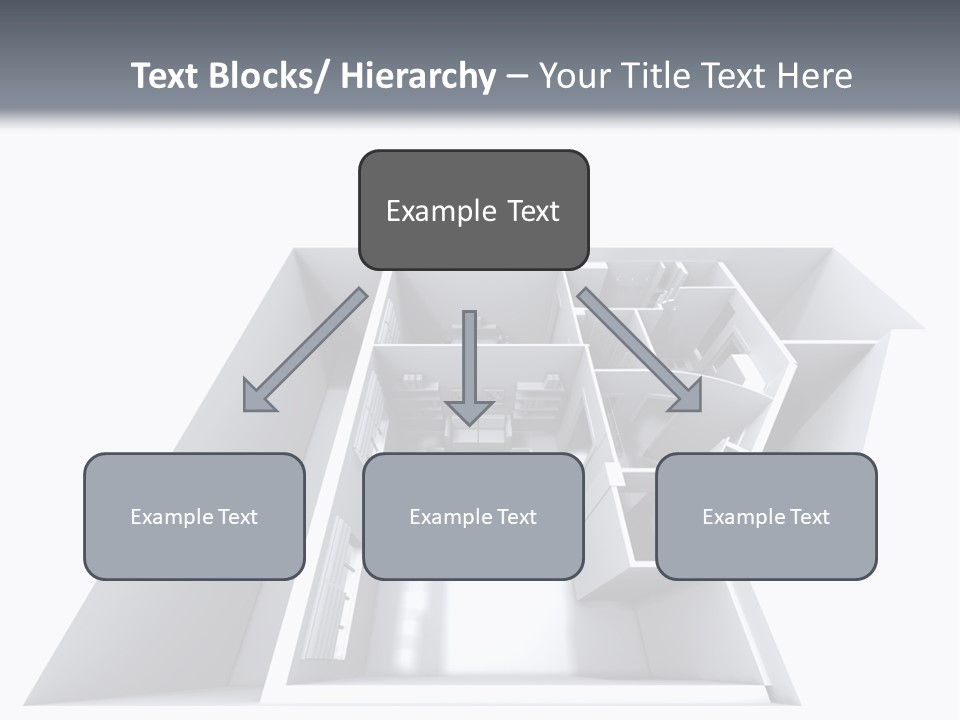 Text Blocks/ Hierarchy – Your Title Text Here

Example Text

Example Text

Example Text

Example Text